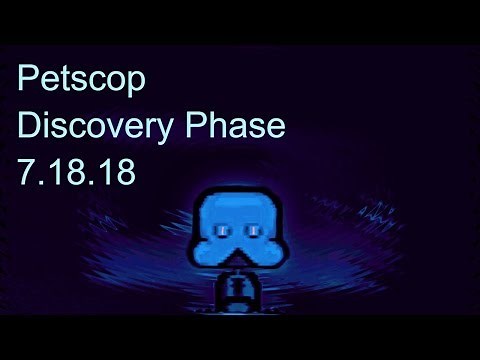 Petscop
Discovery Phase
7.18.18